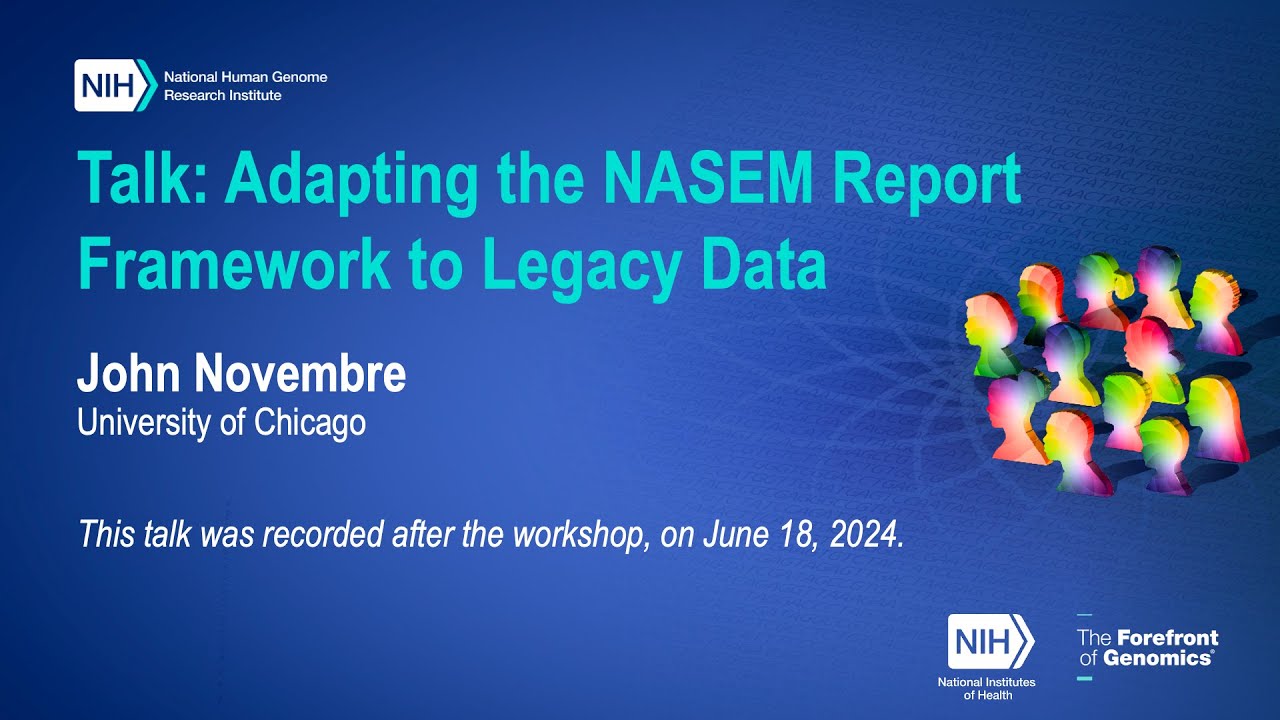 NIH National Human Genome Research Institute

Talk: Adapting the NASEM Report Framework to Legacy Data

John Novembre
University of Chicago

This talk was recorded after the workshop, on June 18, 2024.

NIH National Institutes of Health

The Forefront of Genomics®